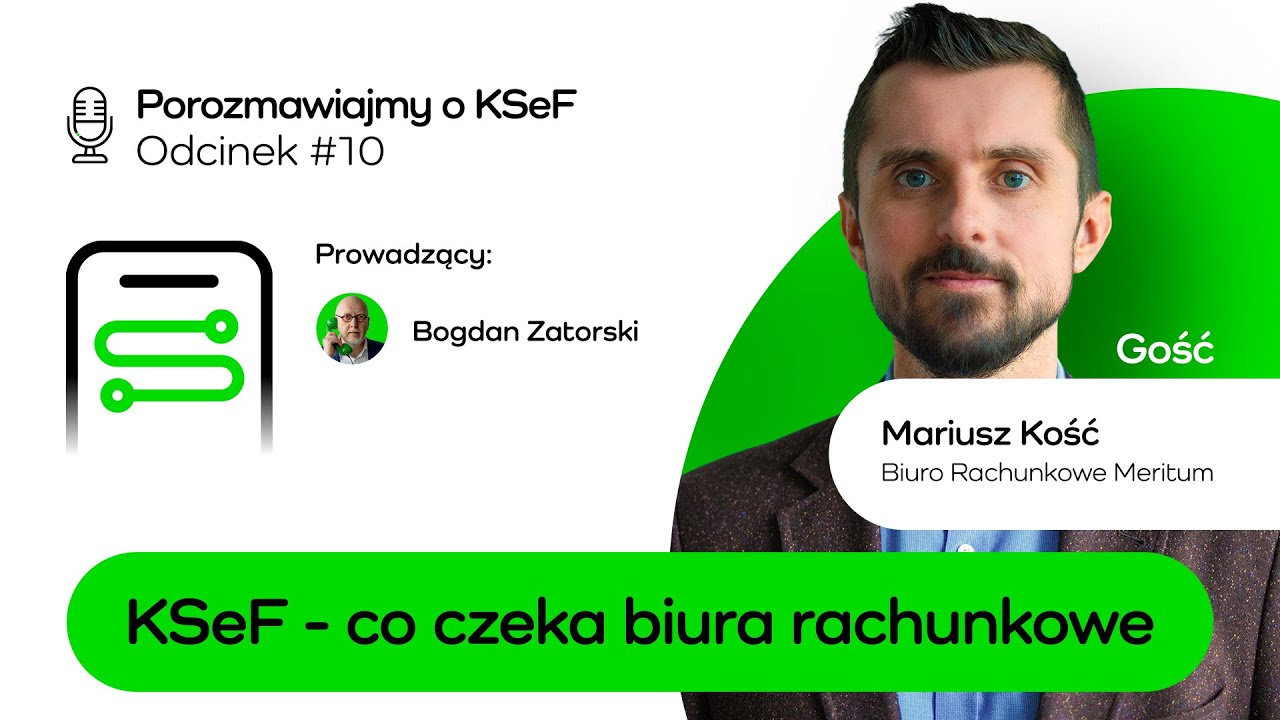 Porozmawiajmy o KSeF
Odcinek #10

Prowadzący:

Bogdan Zatorski

Gość

Mariusz Kość
Biuro Rachunkowe Meritum

KSeF - co czeka biura rachunkowe